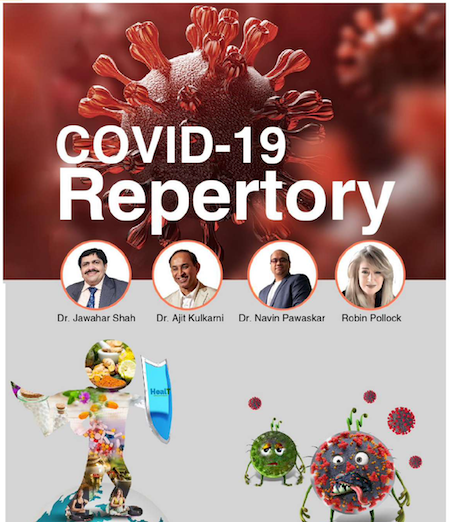 COVID-19
Repertory

Dr. Jawahar Shah
Dr. Ajit Kulkarni
Dr. Navin Pawaskar
Robin Pollock

HealT